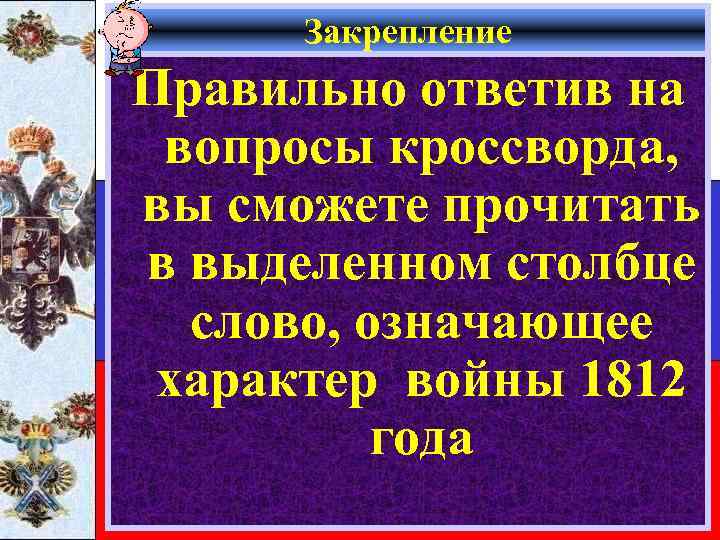 Закрепление

Правильно ответив на вопросы кроссворда, вы сможете прочитать в выделенном столбце слово, означающее характер войны 1812 года